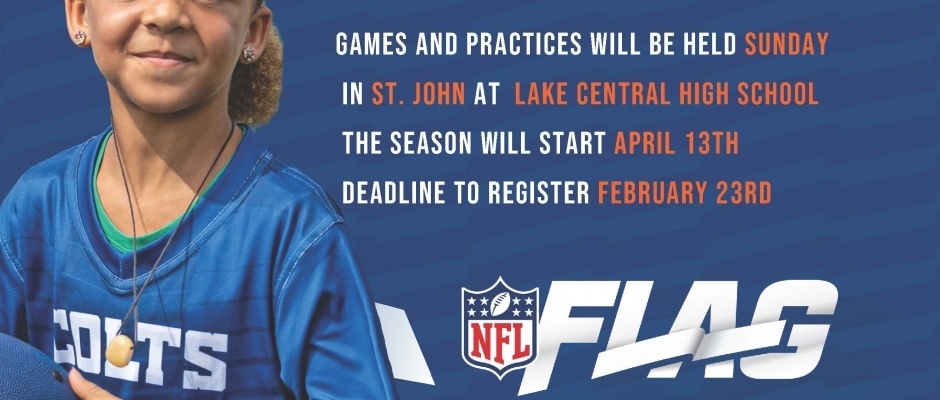 GAMES AND PRACTICES WILL BE HELD SUNDAY
IN ST. JOHN AT LAKE CENTRAL HIGH SCHOOL
THE SEASON WILL START APRIL 13TH
DEADLINE TO REGISTER FEBRUARY 23RD

COLTS

NFL

FLAG